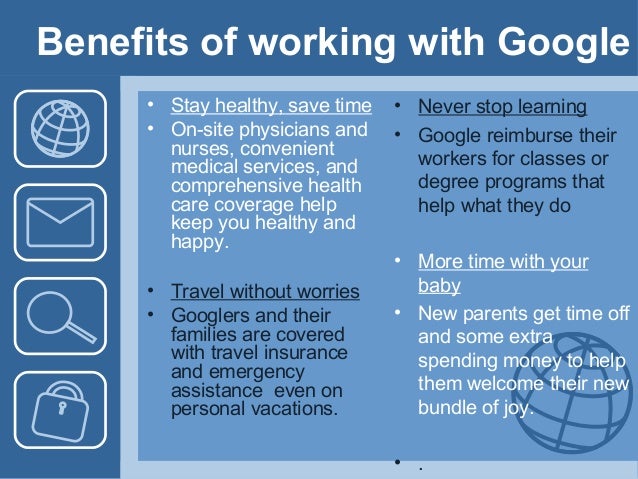 Benefits of working with Google

• Stay healthy, save time
• On-site physicians and nurses, convenient medical services, and comprehensive health care coverage help keep you healthy and happy.

• Travel without worries
• Googlers and their families are covered with travel insurance and emergency assistance even on personal vacations.

• Never stop learning
• Google reimburse their workers for classes or degree programs that help what they do

• More time with your baby
• New parents get time off and some extra spending money to help them welcome their new bundle of joy.

• .